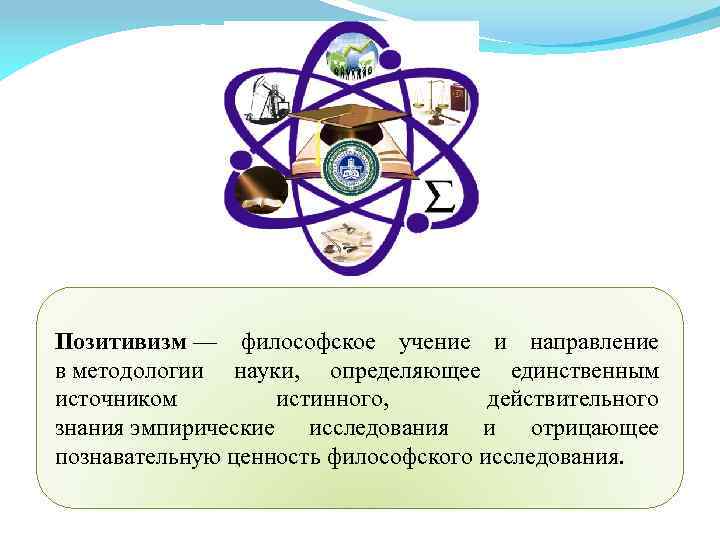 $\Sigma$

Позитивизм — философское учение и направление в методологии науки, определяющее единственным источником истинного, действительного знания эмпирические исследования и отрицающее познавательную ценность философского исследования.